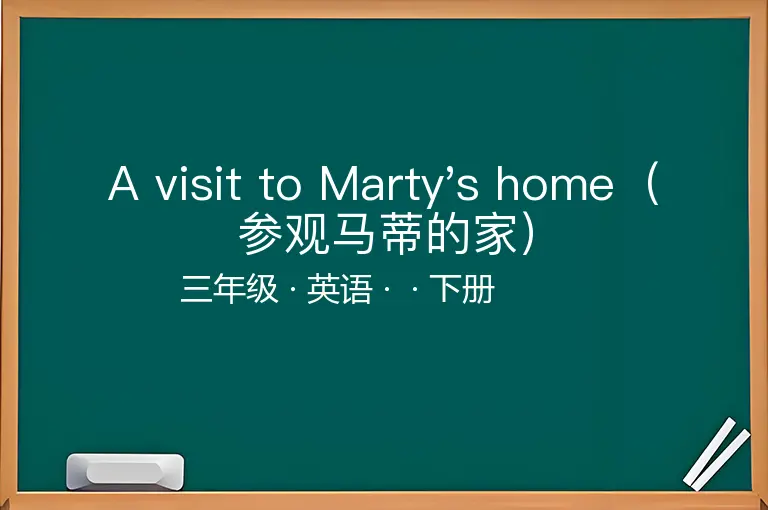 A visit to Marty’s home（参观马蒂的家）

三年级 · 英语 · · 下册